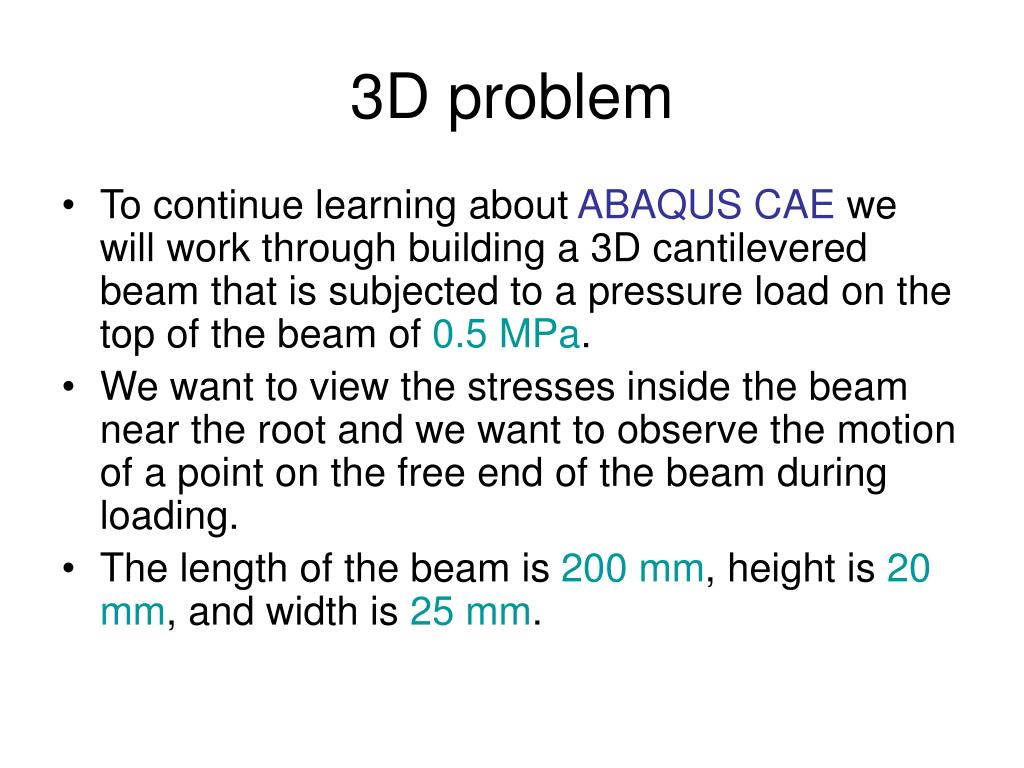 3D problem

• To continue learning about ABAQUS CAE we will work through building a 3D cantilevered beam that is subjected to a pressure load on the top of the beam of 0.5 MPa.
• We want to view the stresses inside the beam near the root and we want to observe the motion of a point on the free end of the beam during loading.
• The length of the beam is 200 mm, height is 20 mm, and width is 25 mm.